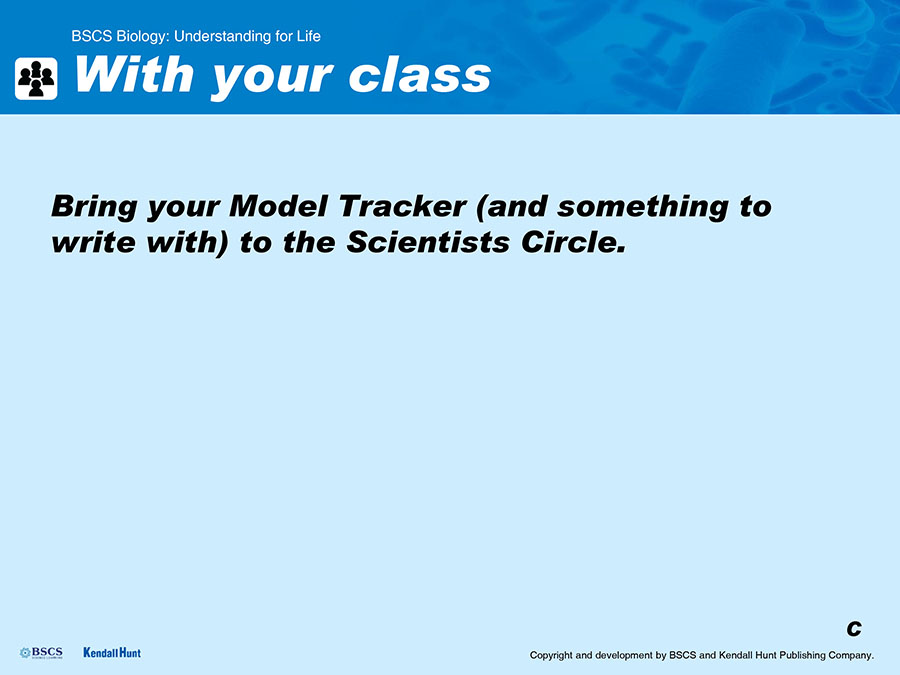 BSCS Biology: Understanding for Life

With your class

Bring your Model Tracker (and something to write with) to the Scientists Circle.

c

BSCS Kendall Hunt

Copyright and development by BSCS and Kendall Hunt Publishing Company.